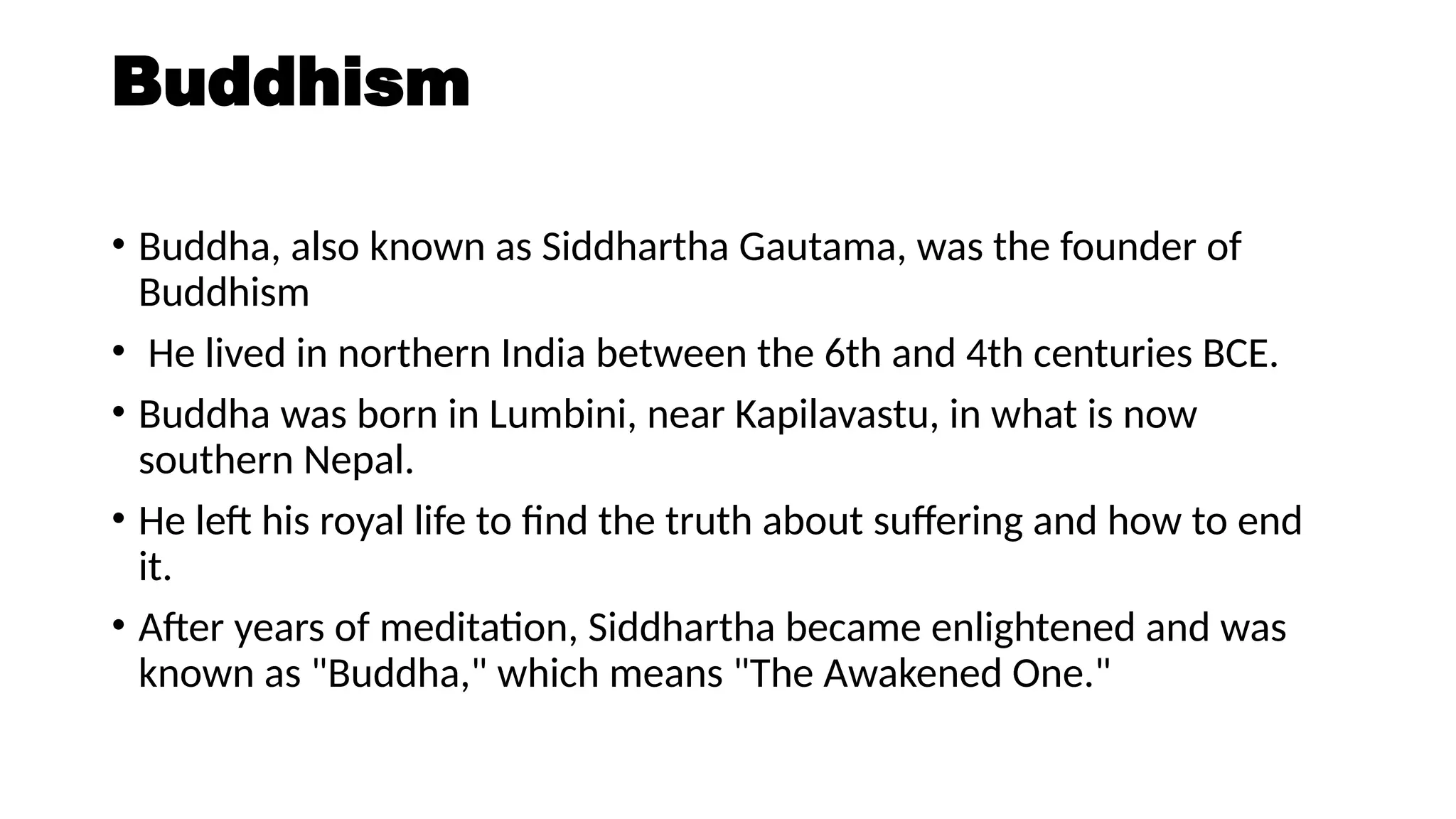 Buddhism

• Buddha, also known as Siddhartha Gautama, was the founder of Buddhism

• He lived in northern India between the 6th and 4th centuries BCE.

• Buddha was born in Lumbini, near Kapilavastu, in what is now southern Nepal.

• He left his royal life to find the truth about suffering and how to end it.

• After years of meditation, Siddhartha became enlightened and was known as "Buddha," which means "The Awakened One."